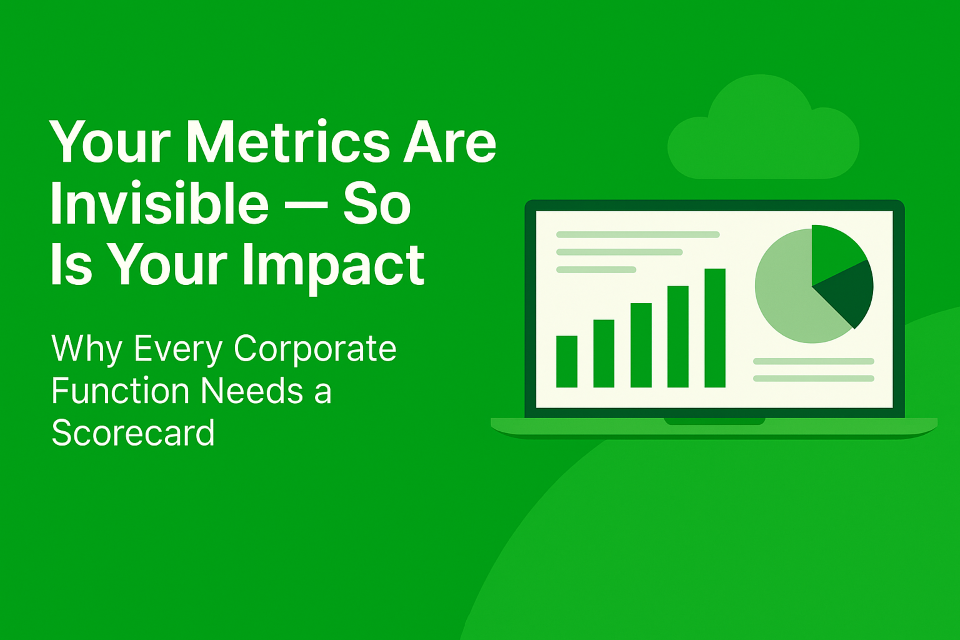 Your Metrics Are Invisible — So Is Your Impact

Why Every Corporate Function Needs a Scorecard